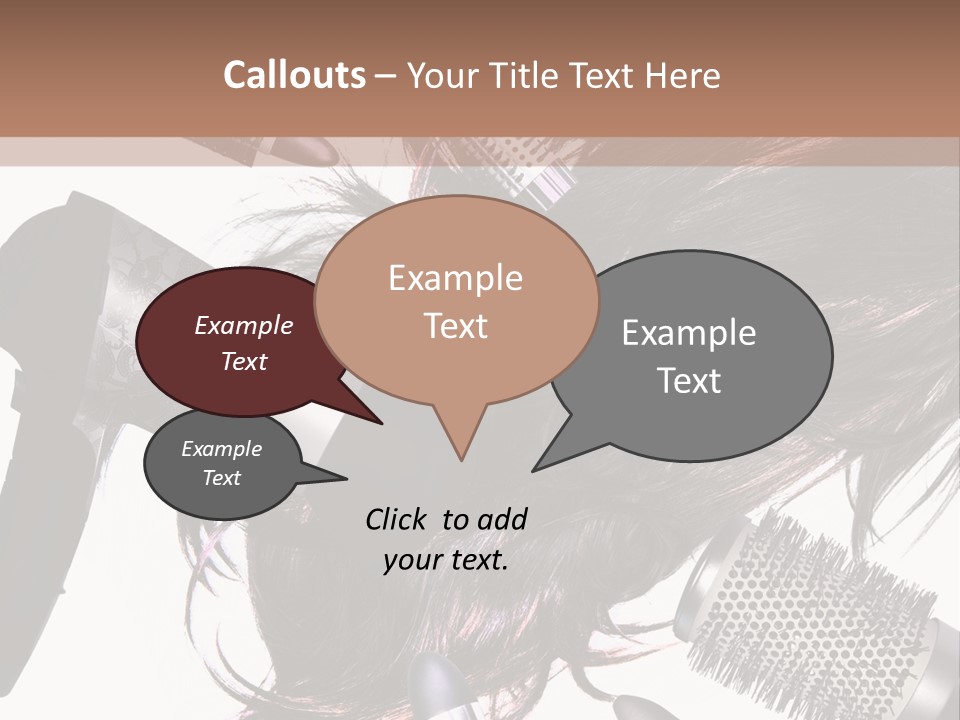 Callouts – Your Title Text Here

Example Text

Example Text

Example Text

Example Text

Click to add your text.